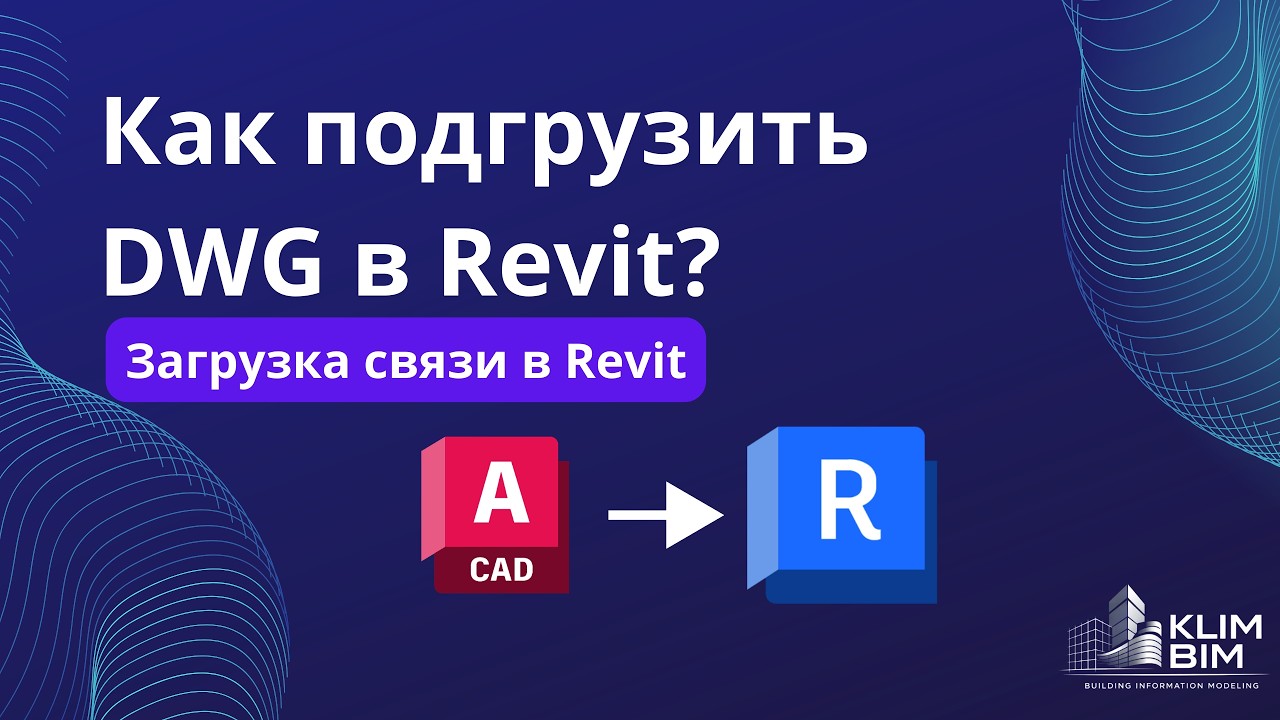 Как подгрузить DWG в Revit?

Загрузка связи в Revit

A
CAD

R

KLIM
BIM
BUILDING INFORMATION MODELING